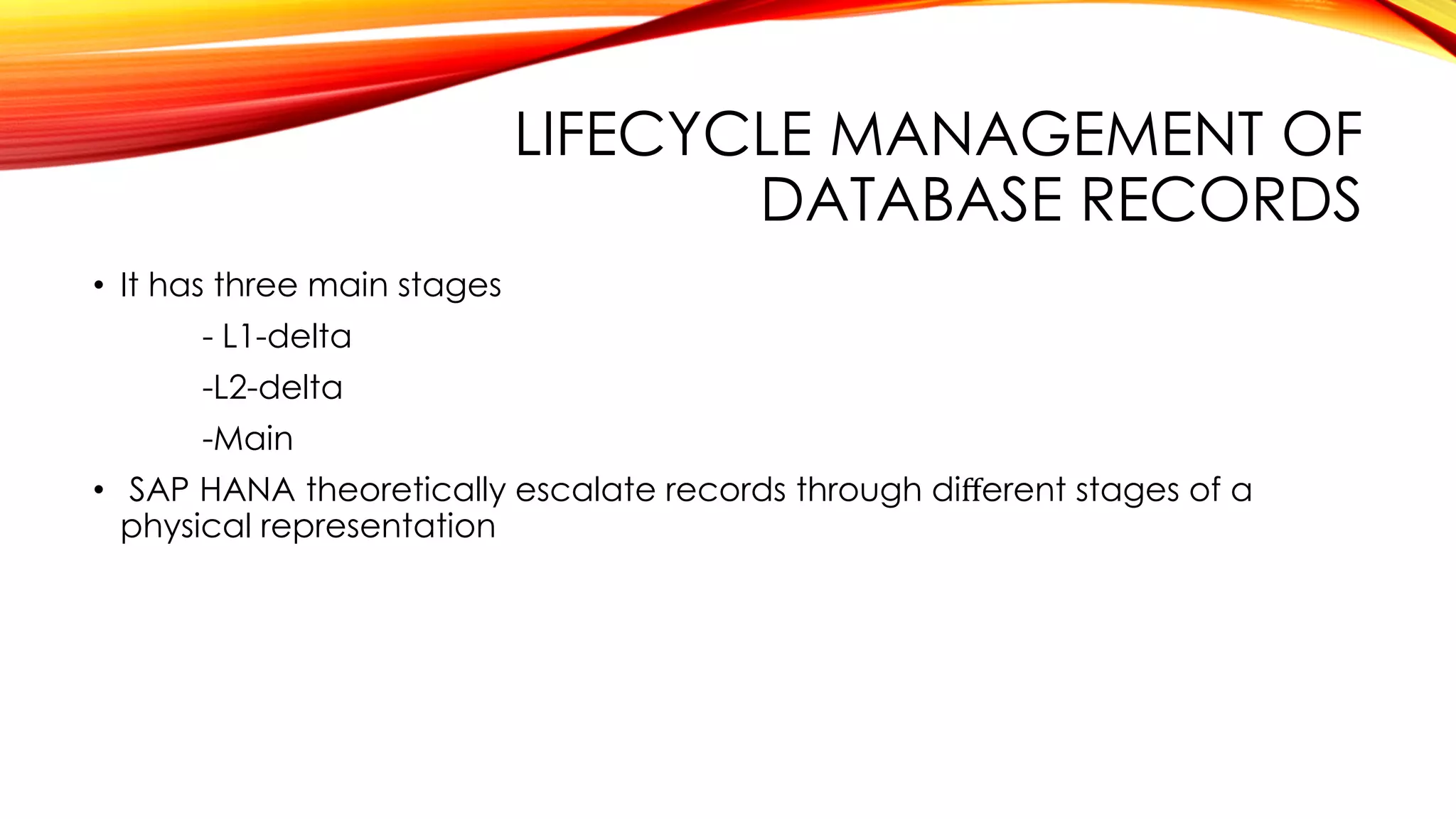 LIFECYCLE MANAGEMENT OF DATABASE RECORDS

• It has three main stages

- L1-delta

-L2-delta

-Main

• SAP HANA theoretically escalate records through different stages of a physical representation